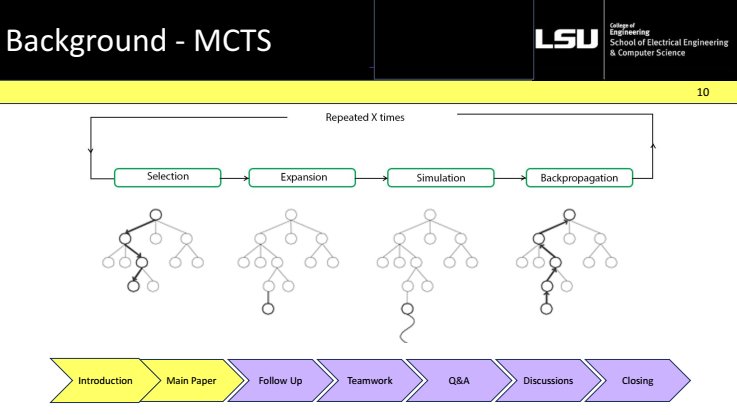 Background - MCTS

LSU College of Engineering School of Electrical Engineering & Computer Science

10

Repeated X times

Selection

Expansion

Simulation

Backpropagation

Introduction

Main Paper

Follow Up

Teamwork

Q&A

Discussions

Closing